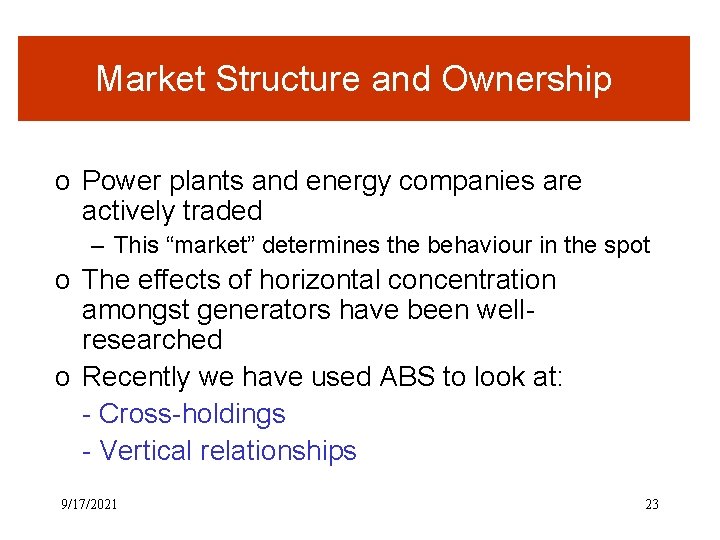 Market Structure and Ownership

o Power plants and energy companies are actively traded

– This “market” determines the behaviour in the spot

o The effects of horizontal concentration amongst generators have been well-researched

o Recently we have used ABS to look at:

- Cross-holdings

- Vertical relationships

9/17/2021

23